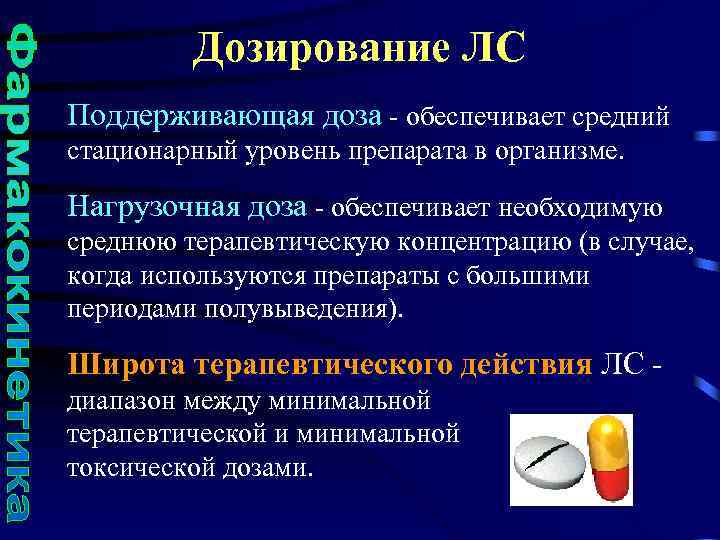 Фармакокинетика

Дозирование ЛС

Поддерживающая доза - обеспечивает средний стационарный уровень препарата в организме.

Нагрузочная доза - обеспечивает необходимую среднюю терапевтическую концентрацию (в случае, когда используются препараты с большими периодами полувыведения).

Широта терапевтического действия ЛС - диапазон между минимальной терапевтической и минимальной токсической дозами.